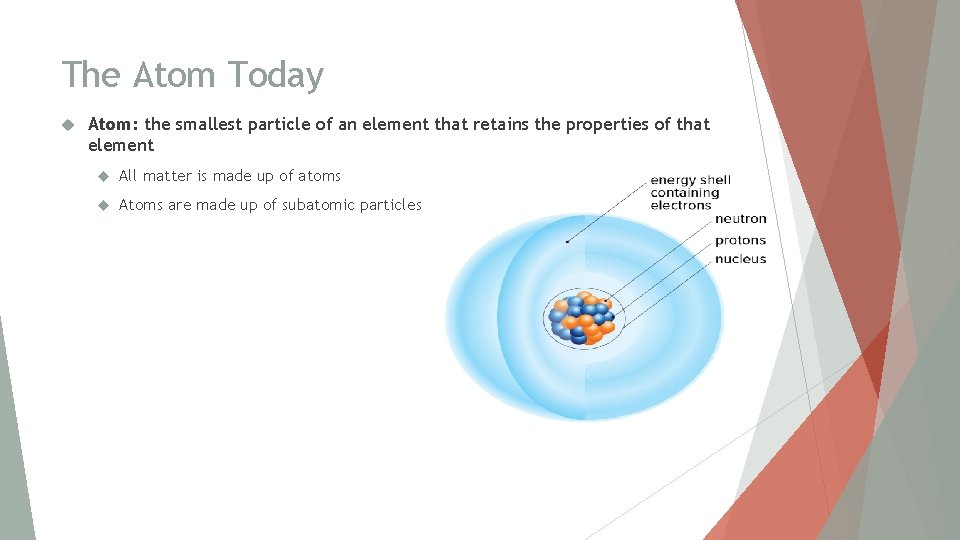 The Atom Today

Atom: the smallest particle of an element that retains the properties of that element

All matter is made up of atoms

Atoms are made up of subatomic particles

energy shell containing electrons
neutron
protons
nucleus